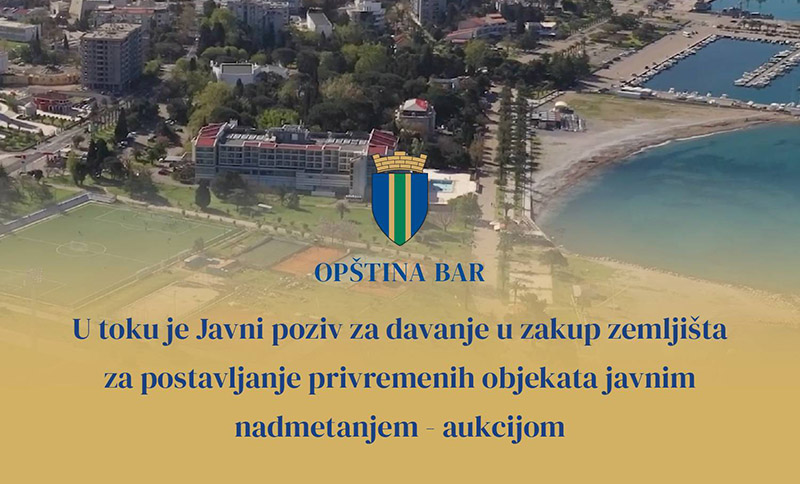 OPŠTINA BAR

U toku je Javni poziv za davanje u zakup zemljišta za postavljanje privremenih objekata javnim nadmetanjem - aukcijom